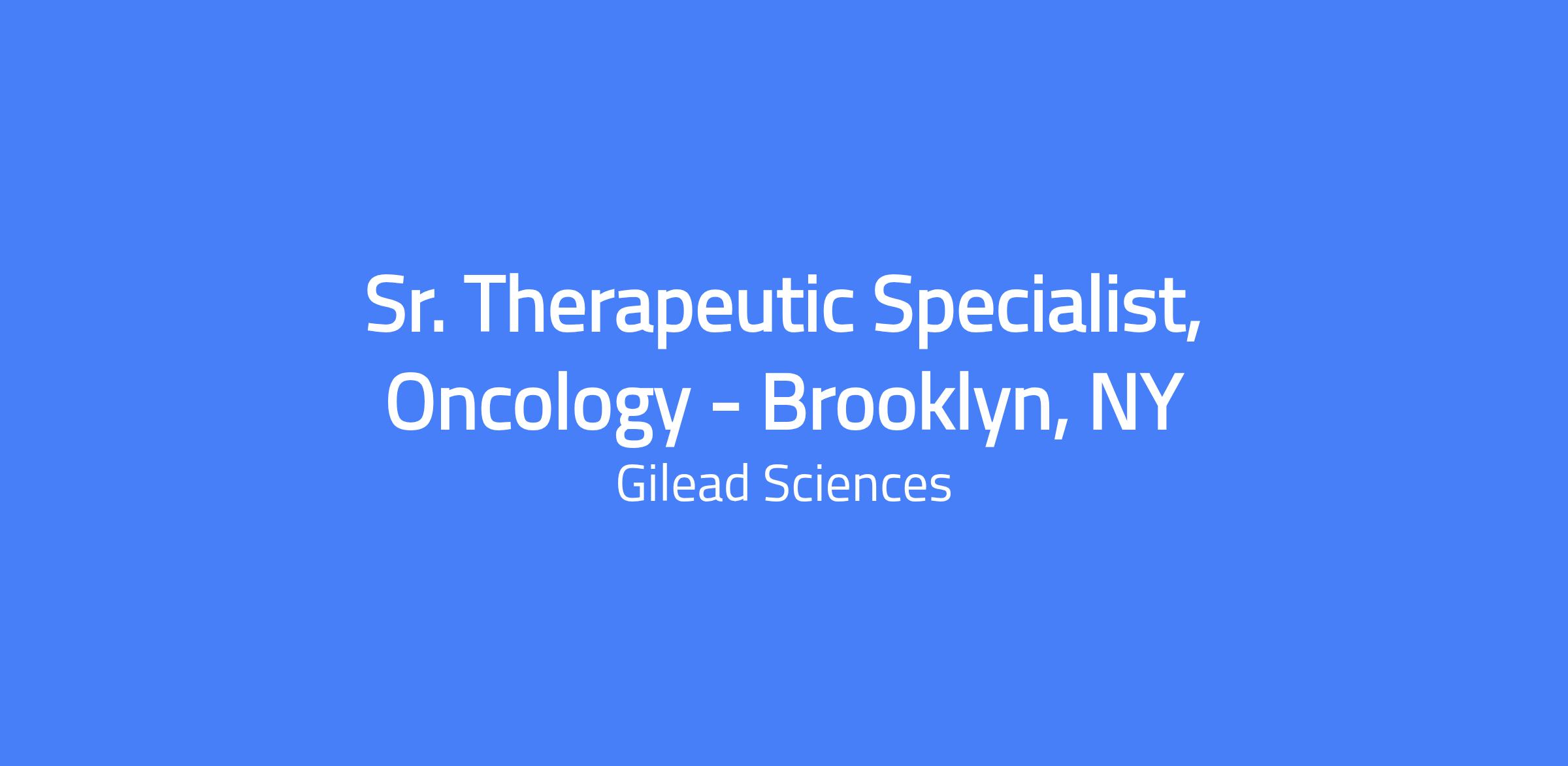 Sr. Therapeutic Specialist, Oncology - Brooklyn, NY

Gilead Sciences